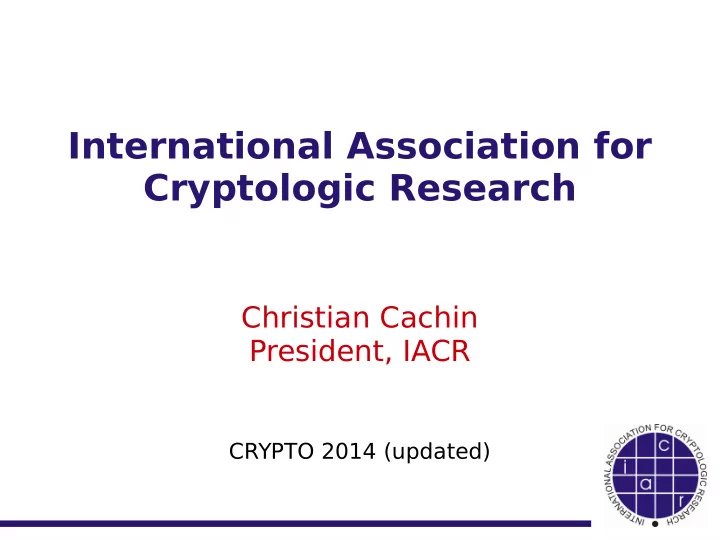 International Association for Cryptologic Research

Christian Cachin
President, IACR

CRYPTO 2014 (updated)

INTERNATIONAL ASSOCIATION FOR CRYPTOLOGIC RESEARCH

i a c r